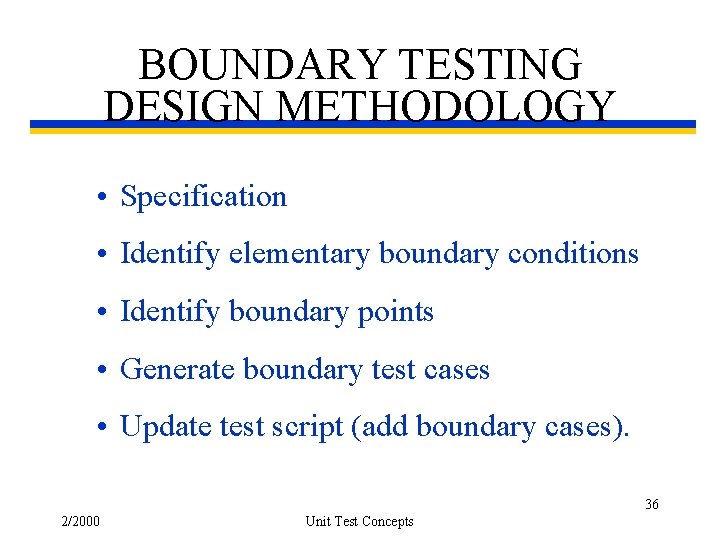 BOUNDARY TESTING DESIGN METHODOLOGY

• Specification
• Identify elementary boundary conditions
• Identify boundary points
• Generate boundary test cases
• Update test script (add boundary cases).

36

2/2000

Unit Test Concepts